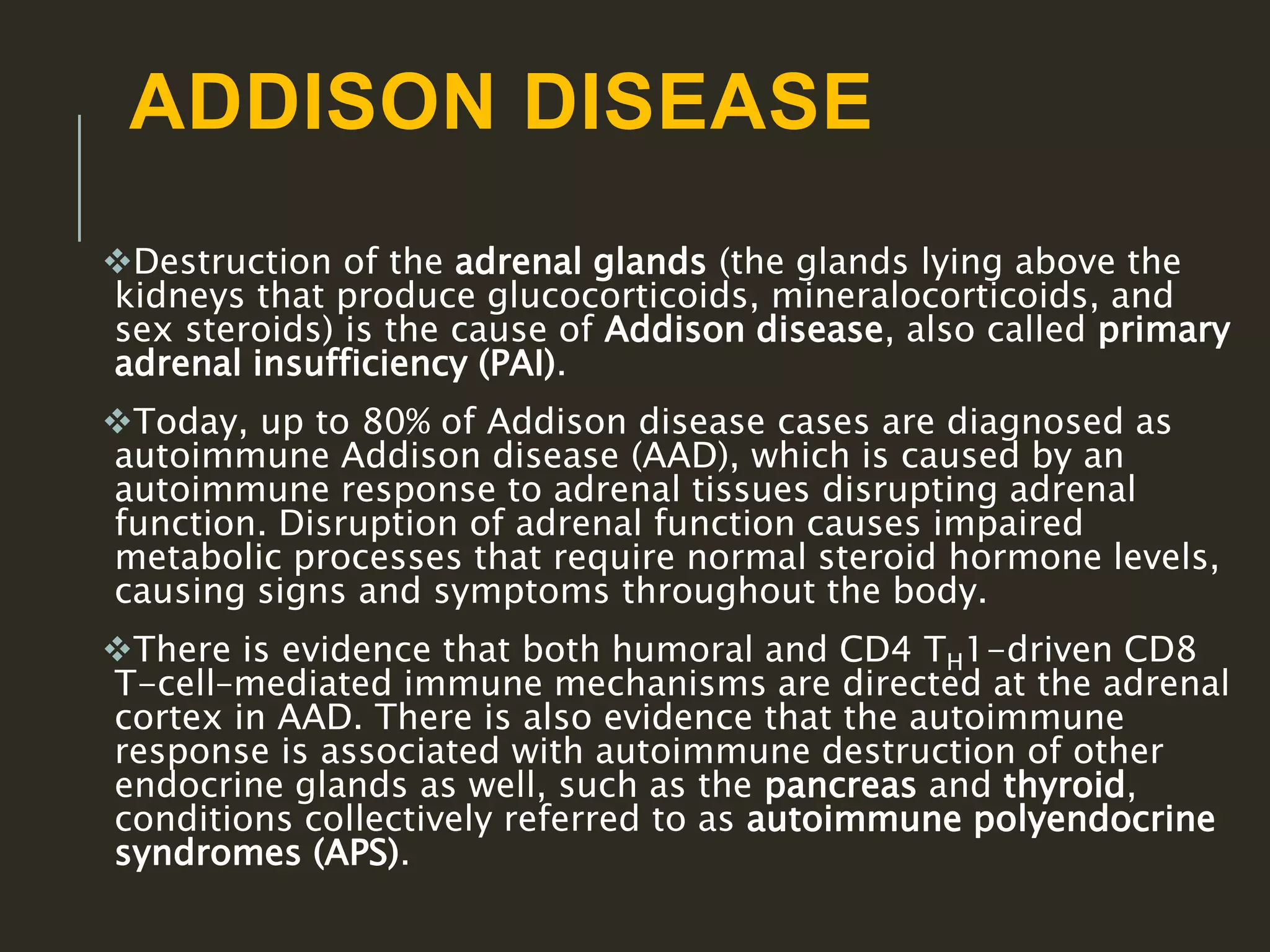 ADDISON DISEASE

❖Destruction of the adrenal glands (the glands lying above the kidneys that produce glucocorticoids, mineralocorticoids, and sex steroids) is the cause of Addison disease, also called primary adrenal insufficiency (PAI).

❖Today, up to 80% of Addison disease cases are diagnosed as autoimmune Addison disease (AAD), which is caused by an autoimmune response to adrenal tissues disrupting adrenal function. Disruption of adrenal function causes impaired metabolic processes that require normal steroid hormone levels, causing signs and symptoms throughout the body.

❖There is evidence that both humoral and CD4 $T_H1$-driven CD8 T-cell-mediated immune mechanisms are directed at the adrenal cortex in AAD. There is also evidence that the autoimmune response is associated with autoimmune destruction of other endocrine glands as well, such as the pancreas and thyroid, conditions collectively referred to as autoimmune polyendocrine syndromes (APS).